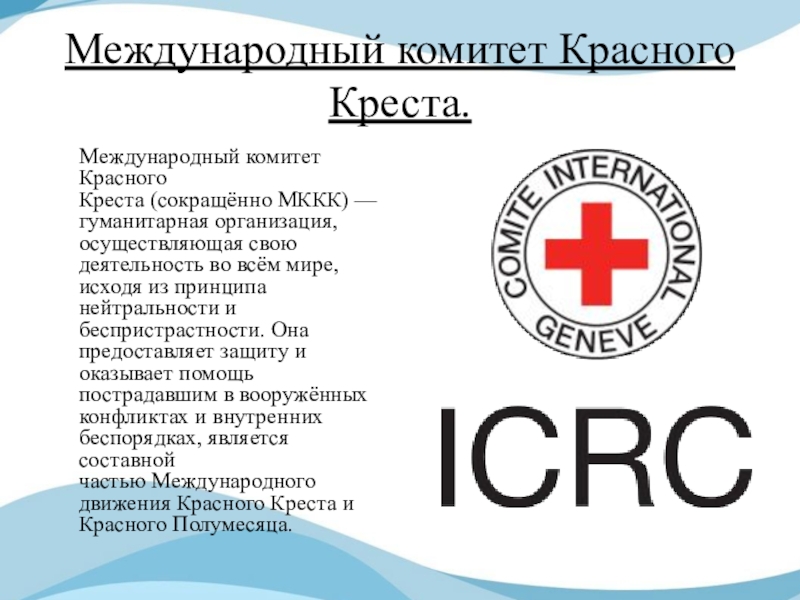 Международный комитет Красного Креста.

Международный комитет Красного Креста (сокращённо МККК) — гуманитарная организация, осуществляющая свою деятельность во всём мире, исходя из принципа нейтральности и беспристрастности. Она предоставляет защиту и оказывает помощь пострадавшим в вооружённых конфликтах и внутренних беспорядках, является составной частью Международного движения Красного Креста и Красного Полумесяца.

COMITE INTERNATIONAL GENEVE

ICRC